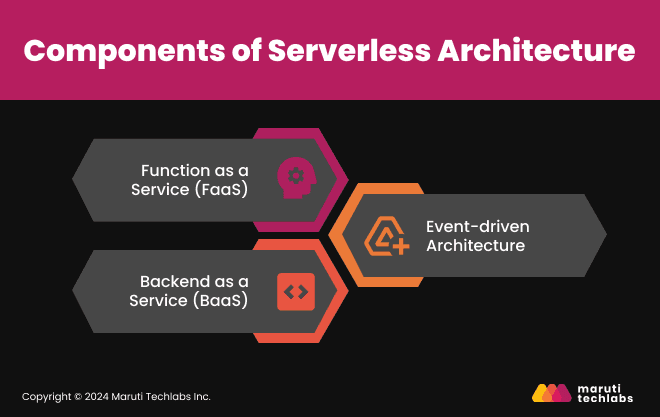 Components of Serverless Architecture

Function as a Service (FaaS)

Event-driven Architecture

Backend as a Service (BaaS)

Copyright © 2024 Maruti Techlabs Inc.

maruti techlabs